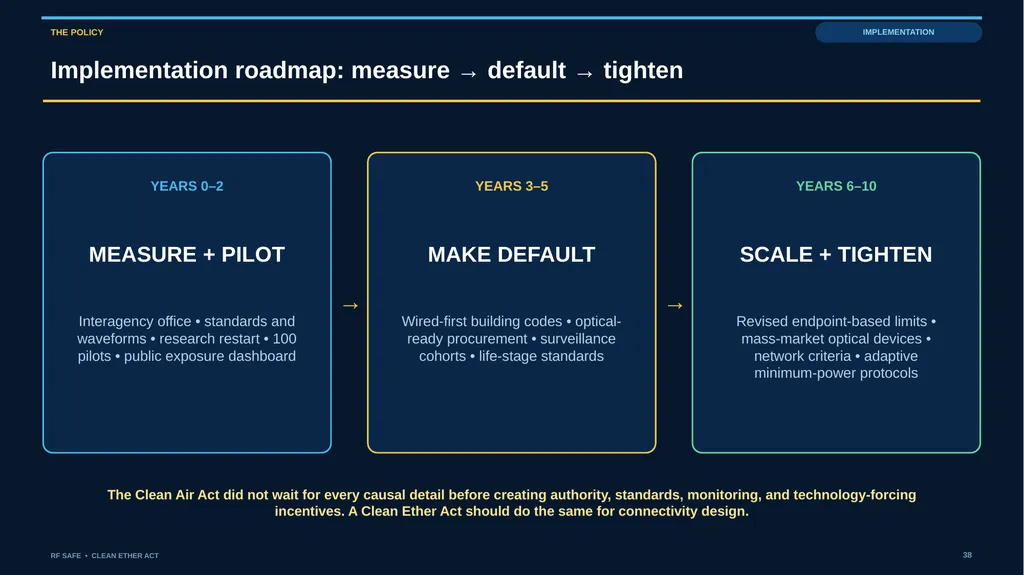 THE POLICY

IMPLEMENTATION

Implementation roadmap: measure → default → tighten

YEARS 0–2

MEASURE + PILOT

Interagency office • standards and waveforms • research restart • 100 pilots • public exposure dashboard

→

YEARS 3–5

MAKE DEFAULT

Wired-first building codes • optical-ready procurement • surveillance cohorts • life-stage standards

→

YEARS 6–10

SCALE + TIGHTEN

Revised endpoint-based limits • mass-market optical devices • network criteria • adaptive minimum-power protocols

The Clean Air Act did not wait for every causal detail before creating authority, standards, monitoring, and technology-forcing incentives. A Clean Ether Act should do the same for connectivity design.

RF SAFE • CLEAN ETHER ACT

38